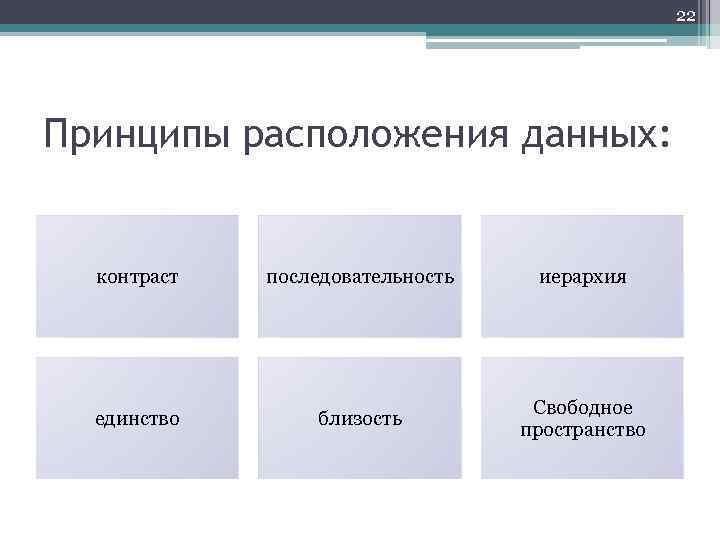 22

Принципы расположения данных:

контраст

последовательность

иерархия

единство

близость

Свободное пространство